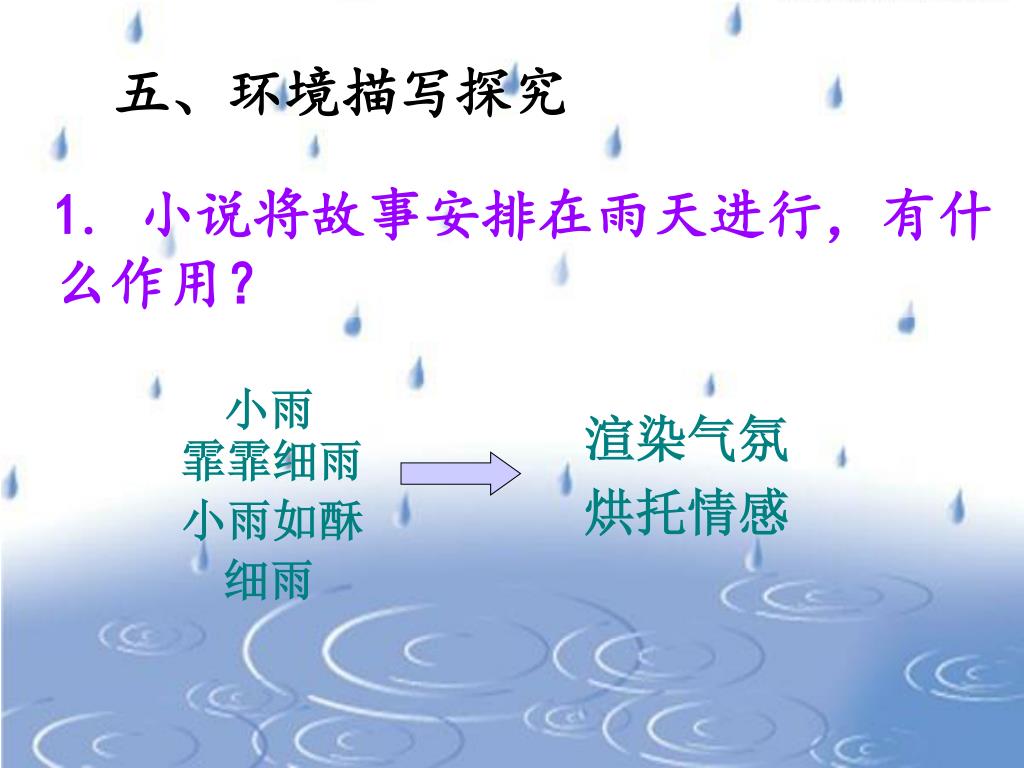 五、环境描写探究

1. 小说将故事安排在雨天进行，有什么作用？

小雨
霏霏细雨
小雨如酥
细雨

渲染气氛
烘托情感